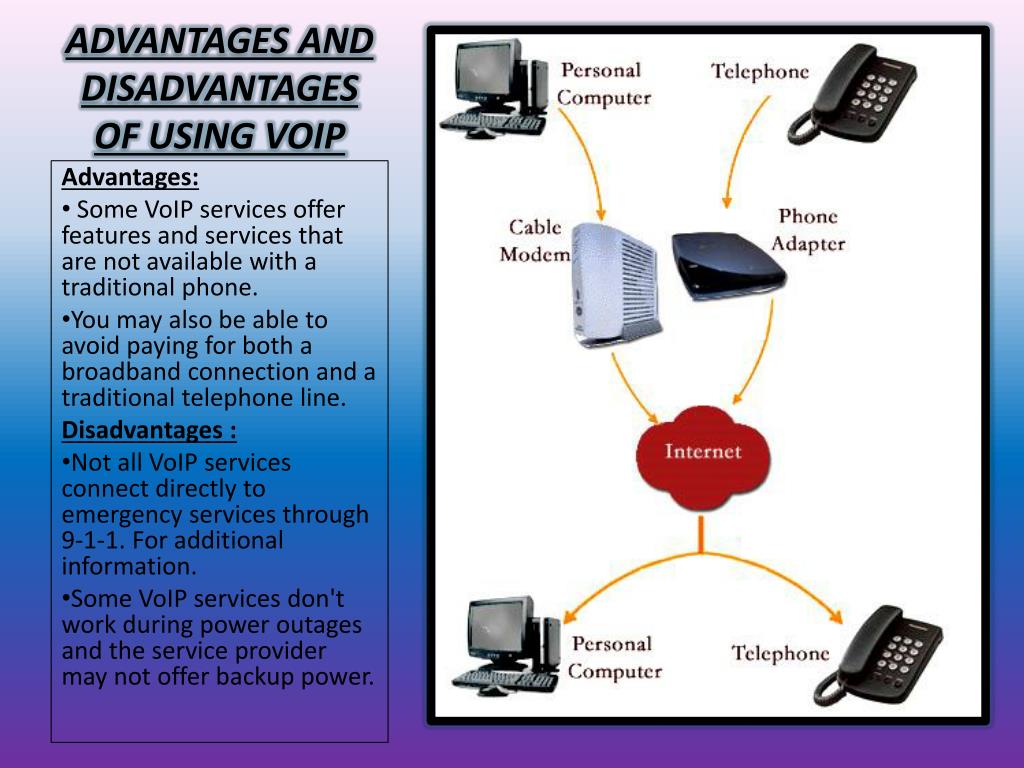 ADVANTAGES AND DISADVANTAGES OF USING VOIP

Advantages:

• Some VoIP services offer features and services that are not available with a traditional phone.

•You may also be able to avoid paying for both a broadband connection and a traditional telephone line.

Disadvantages :

•Not all VoIP services connect directly to emergency services through 9-1-1. For additional information.

•Some VoIP services don't work during power outages and the service provider may not offer backup power.

Personal Computer

Telephone

Cable Modem

Phone Adapter

Internet

Personal Computer

Telephone